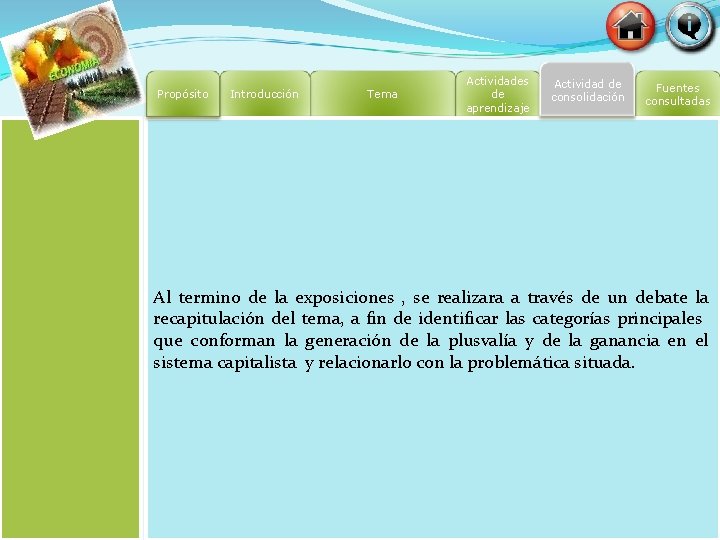 ECONOMÍA

Propósito

Introducción

Tema

Actividades de aprendizaje

Actividad de consolidación

Fuentes consultadas

Al termino de la exposiciones , se realizara a través de un debate la recapitulación del tema, a fin de identificar las categorías principales que conforman la generación de la plusvalía y de la ganancia en el sistema capitalista y relacionarlo con la problemática situada.